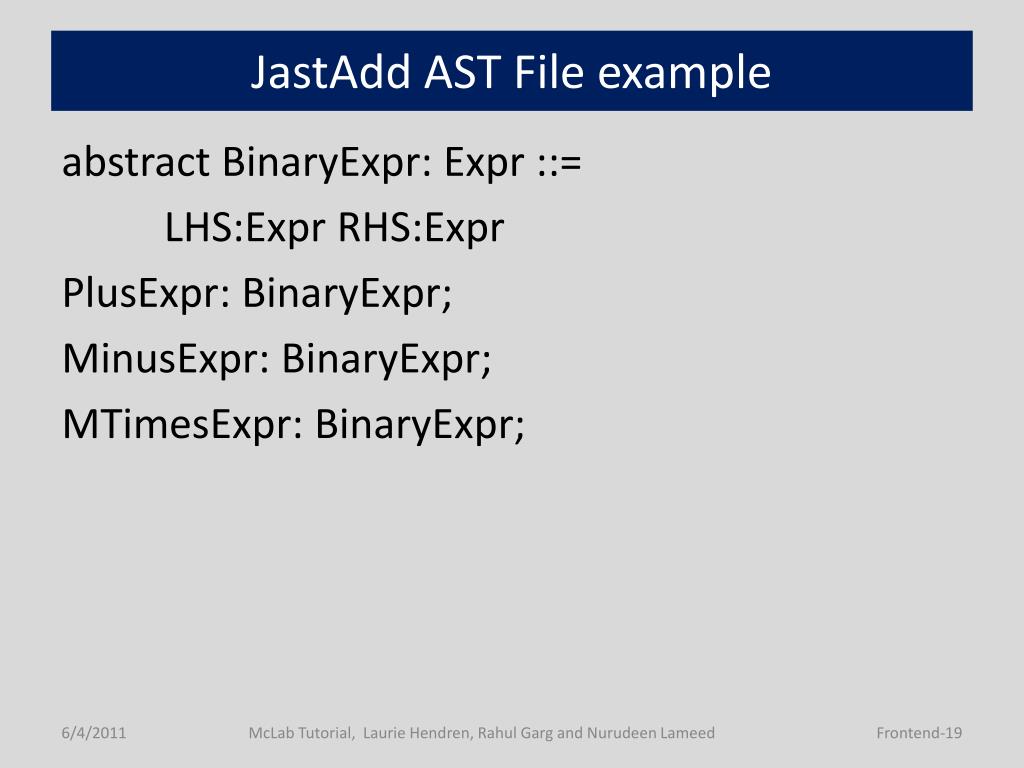 JastAdd AST File example

abstract BinaryExpr: Expr ::=
LHS:Expr RHS:Expr
PlusExpr: BinaryExpr;
MinusExpr: BinaryExpr;
MTimesExpr: BinaryExpr;

6/4/2011

McLab Tutorial, Laurie Hendren, Rahul Garg and Nurudeen Lameed

Frontend-19